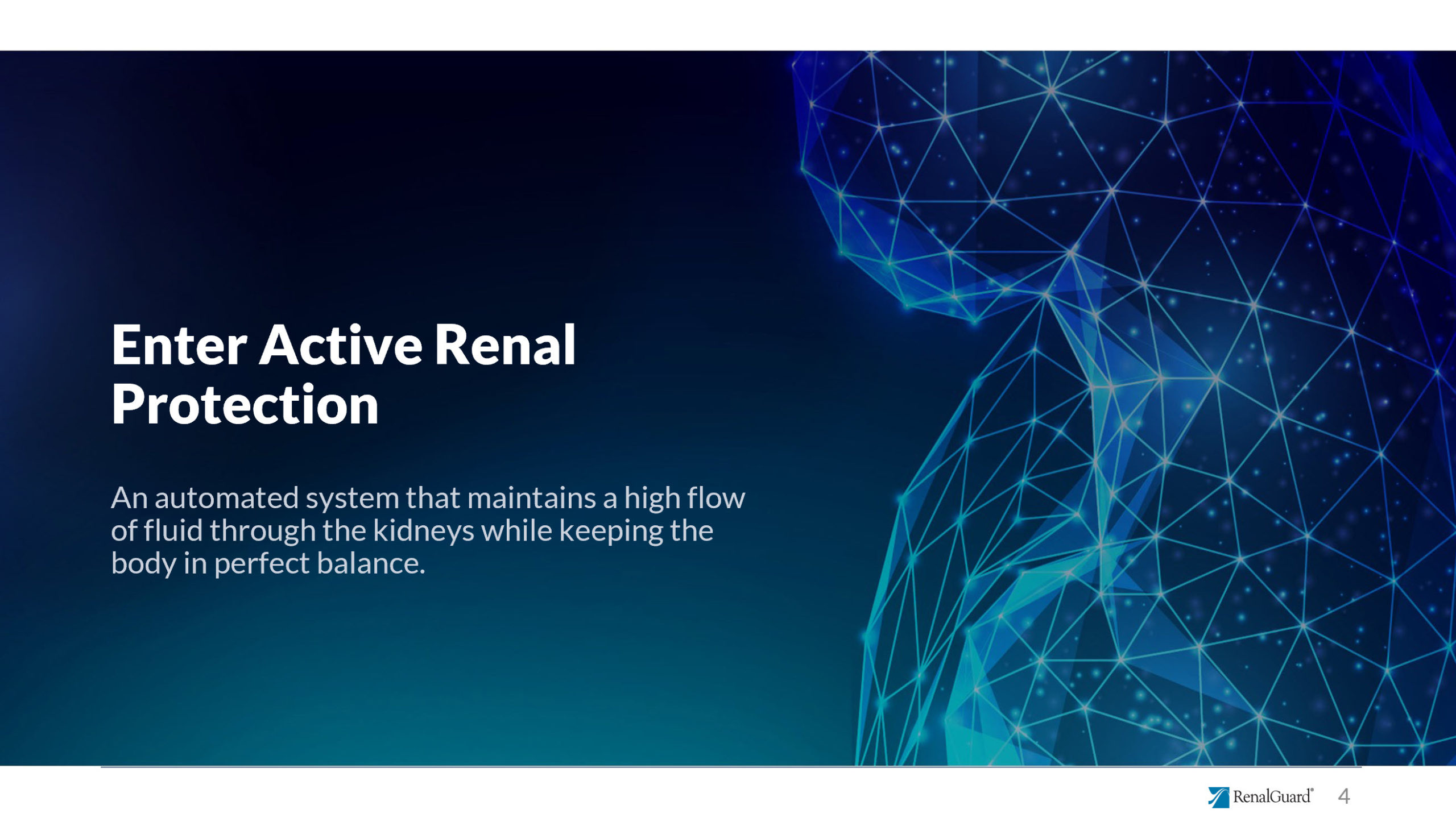 Enter Active Renal Protection

An automated system that maintains a high flow of fluid through the kidneys while keeping the body in perfect balance.

RenalGuard® 4